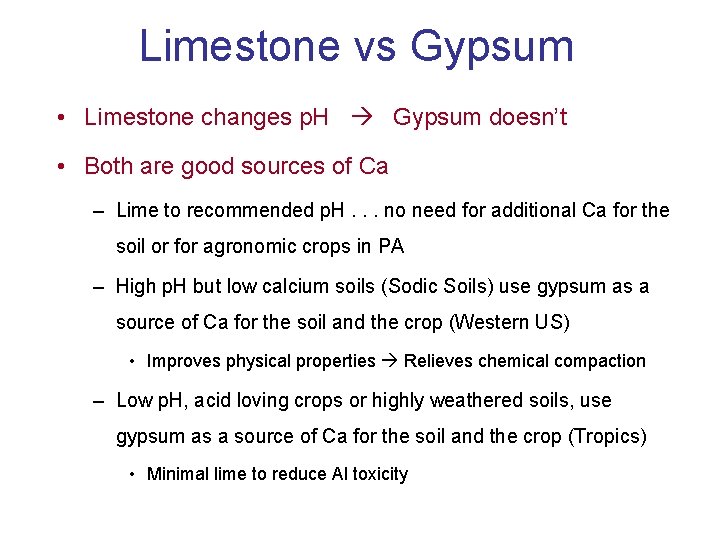 Limestone vs Gypsum

• Limestone changes pH → Gypsum doesn't

• Both are good sources of Ca

– Lime to recommended pH . . . no need for additional Ca for the soil or for agronomic crops in PA

– High pH but low calcium soils (Sodic Soils) use gypsum as a source of Ca for the soil and the crop (Western US)

• Improves physical properties → Relieves chemical compaction

– Low pH, acid loving crops or highly weathered soils, use gypsum as a source of Ca for the soil and the crop (Tropics)

• Minimal lime to reduce Al toxicity